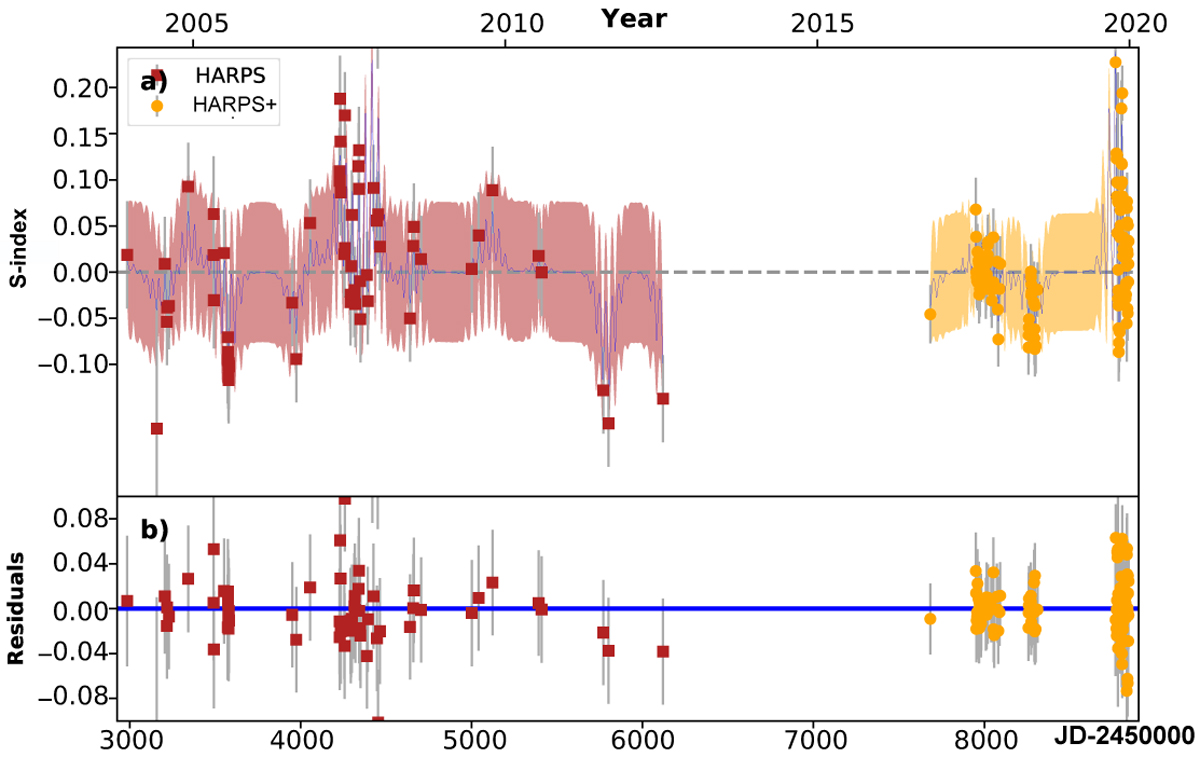 2005 2010 Year 2015 2020

a) HARPS
HARPS+

S-index
0.20
0.15
0.10
0.05
0.00
−0.05
−0.10

b)
Residuals
0.08
0.04
0.00
−0.04
−0.08

3000 4000 5000 6000 7000 8000 JD-2450000